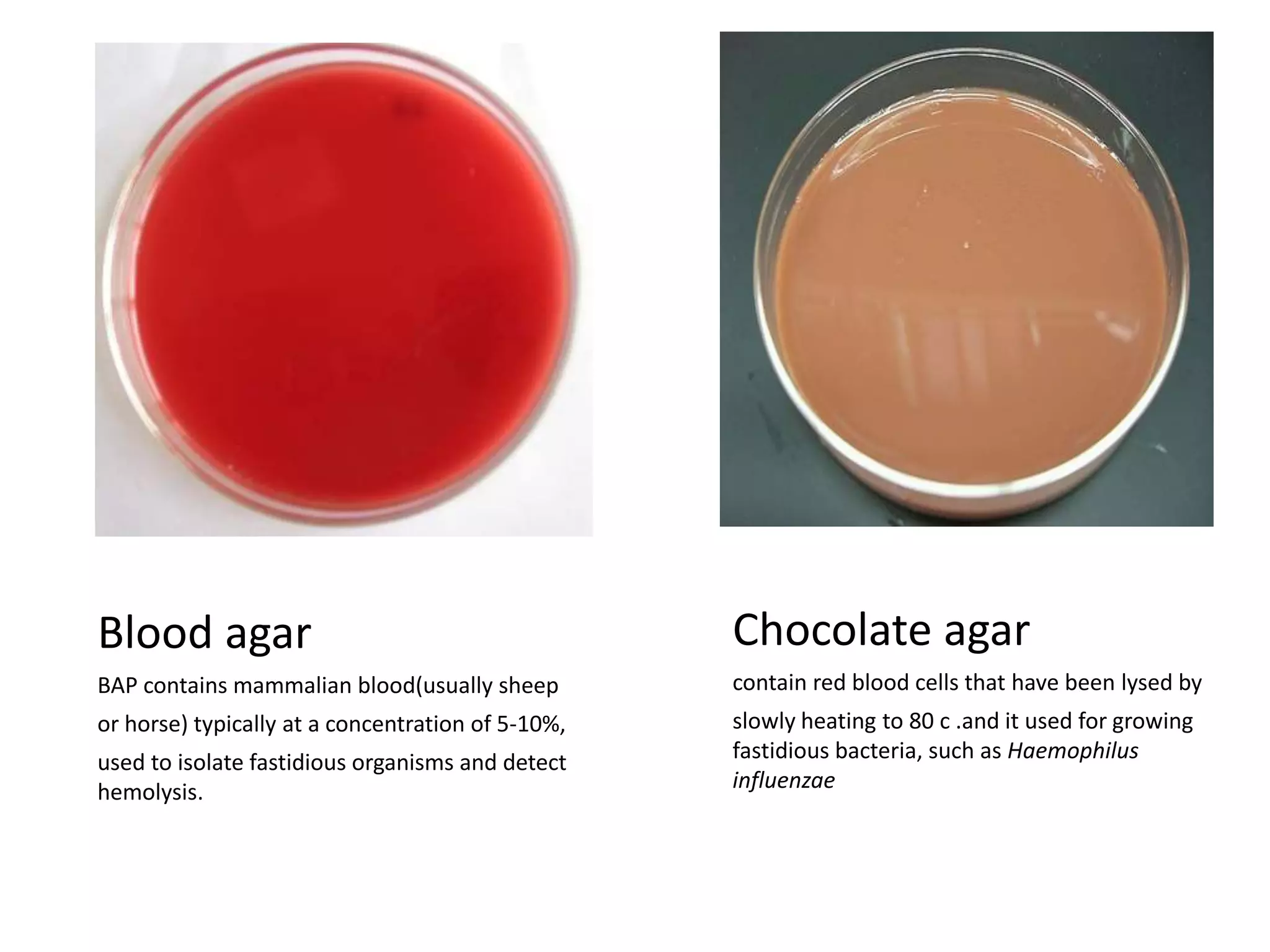 Blood agar

BAP contains mammalian blood(usually sheep or horse) typically at a concentration of 5-10%, used to isolate fastidious organisms and detect hemolysis.

Chocolate agar

contain red blood cells that have been lysed by slowly heating to 80 c .and it used for growing fastidious bacteria, such as Haemophilus influenzae